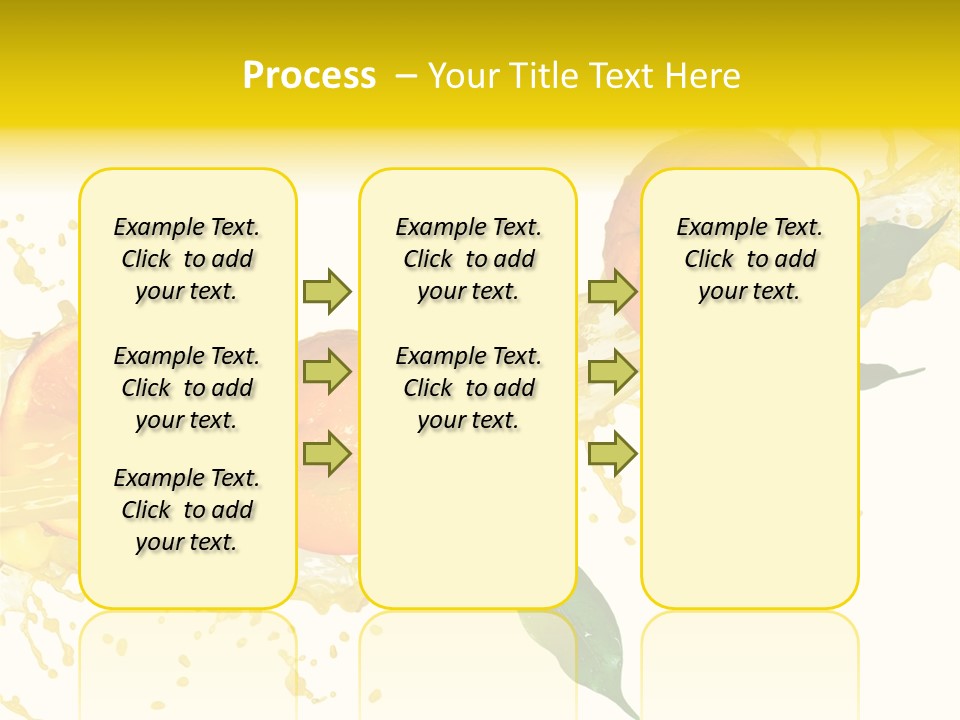 Process – Your Title Text Here

Example Text. Click to add your text.

Example Text. Click to add your text.

Example Text. Click to add your text.

Example Text. Click to add your text.

Example Text. Click to add your text.

Example Text. Click to add your text.